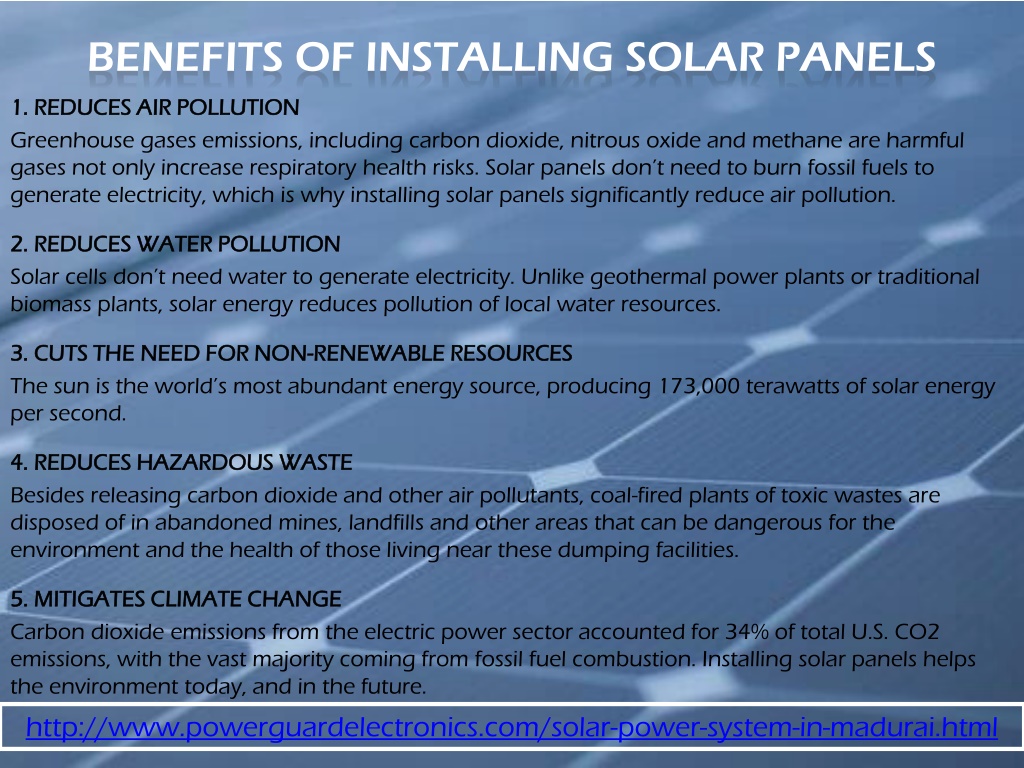 BENEFITS OF INSTALLING SOLAR PANELS

1. REDUCES AIR POLLUTION

Greenhouse gases emissions, including carbon dioxide, nitrous oxide and methane are harmful gases not only increase respiratory health risks. Solar panels don't need to burn fossil fuels to generate electricity, which is why installing solar panels significantly reduce air pollution.

2. REDUCES WATER POLLUTION

Solar cells don't need water to generate electricity. Unlike geothermal power plants or traditional biomass plants, solar energy reduces pollution of local water resources.

3. CUTS THE NEED FOR NON-RENEWABLE RESOURCES

The sun is the world's most abundant energy source, producing 173,000 terawatts of solar energy per second.

4. REDUCES HAZARDOUS WASTE

Besides releasing carbon dioxide and other air pollutants, coal-fired plants of toxic wastes are disposed of in abandoned mines, landfills and other areas that can be dangerous for the environment and the health of those living near these dumping facilities.

5. MITIGATES CLIMATE CHANGE

Carbon dioxide emissions from the electric power sector accounted for 34% of total U.S. CO2 emissions, with the vast majority coming from fossil fuel combustion. Installing solar panels helps the environment today, and in the future.

http://www.powerguardelectronics.com/solar-power-system-in-madurai.html